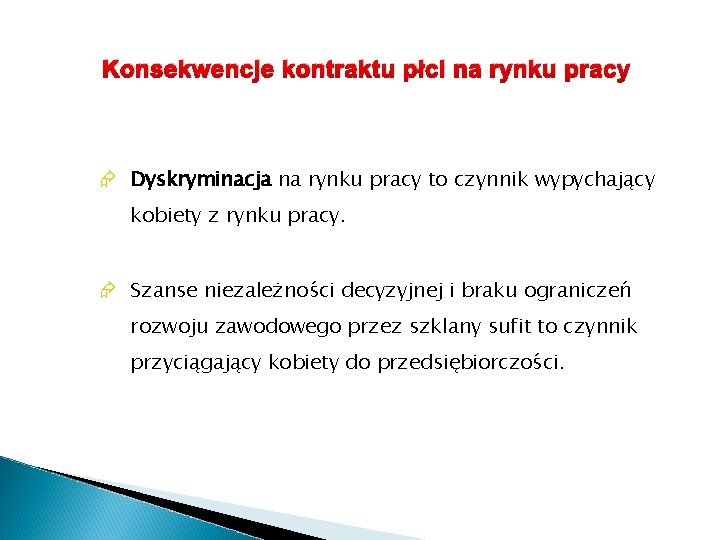 Konsekwencje kontraktu płci na rynku pracy

Dyskryminacja na rynku pracy to czynnik wypychający kobiety z rynku pracy.

Szanse niezależności decyzyjnej i braku ograniczeń rozwoju zawodowego przez szklany sufit to czynnik przyciągający kobiety do przedsiębiorczości.